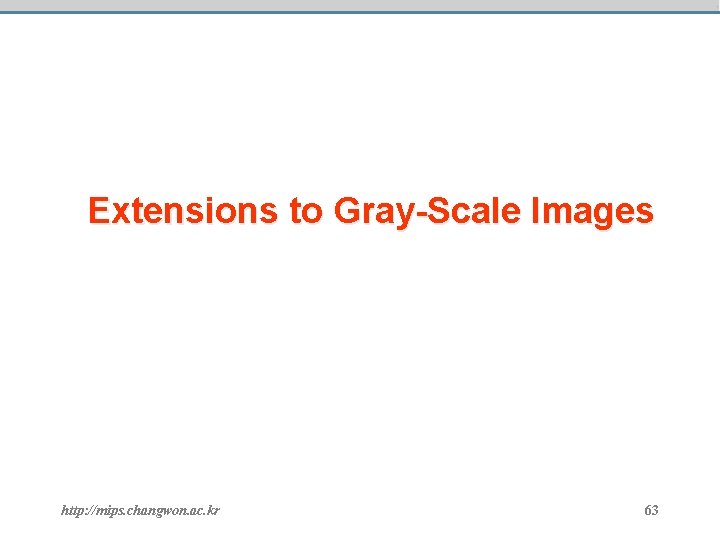 Extensions to Gray-Scale Images

http://mips.changwon.ac.kr

63